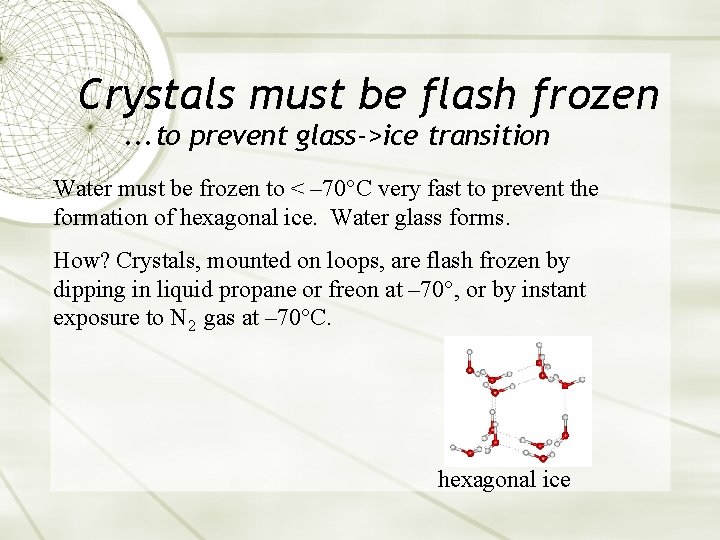 Crystals must be flash frozen
...to prevent glass->ice transition

Water must be frozen to < –70°C very fast to prevent the formation of hexagonal ice. Water glass forms.

How? Crystals, mounted on loops, are flash frozen by dipping in liquid propane or freon at –70°, or by instant exposure to $N_2$ gas at –70°C.

hexagonal ice